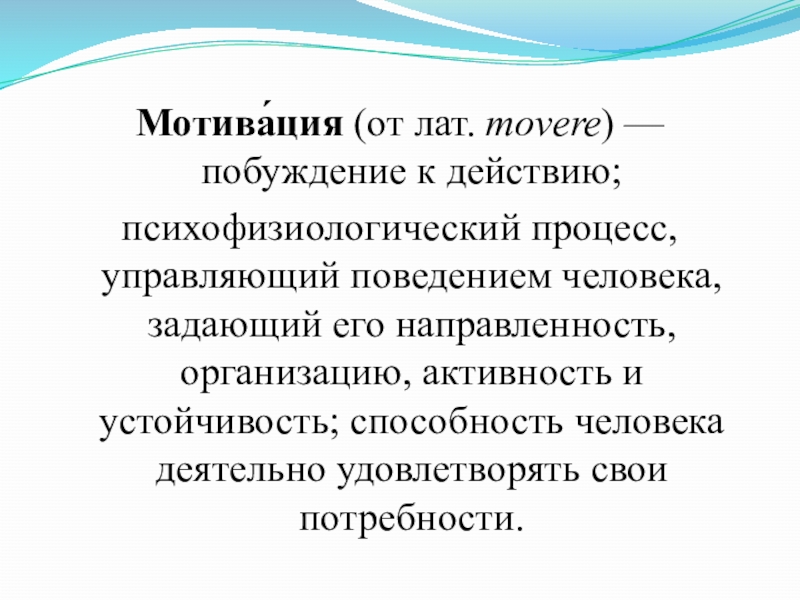 Мотива́ция (от лат. movere) — побуждение к действию;

психофизиологический процесс, управляющий поведением человека, задающий его направленность, организацию, активность и устойчивость; способность человека деятельно удовлетворять свои потребности.